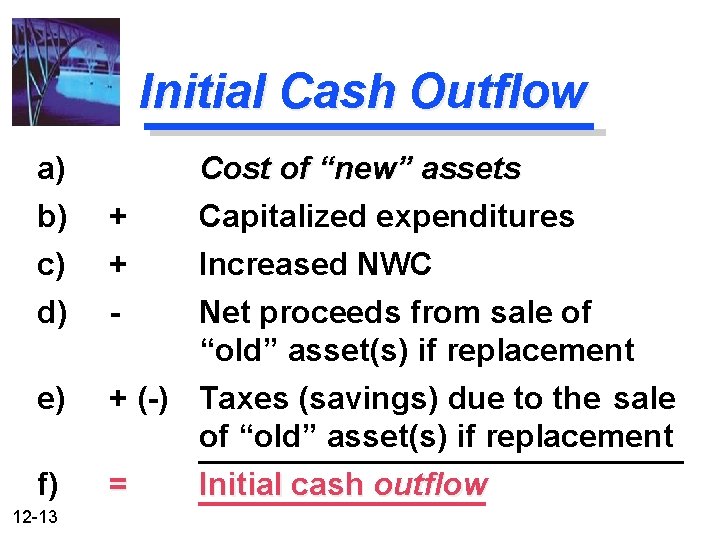 Initial Cash Outflow

a) Cost of “new” assets

b) + Capitalized expenditures

c) + Increased NWC

d) - Net proceeds from sale of “old” asset(s) if replacement

e) + (-) Taxes (savings) due to the sale of “old” asset(s) if replacement

f) = Initial cash outflow

12-13